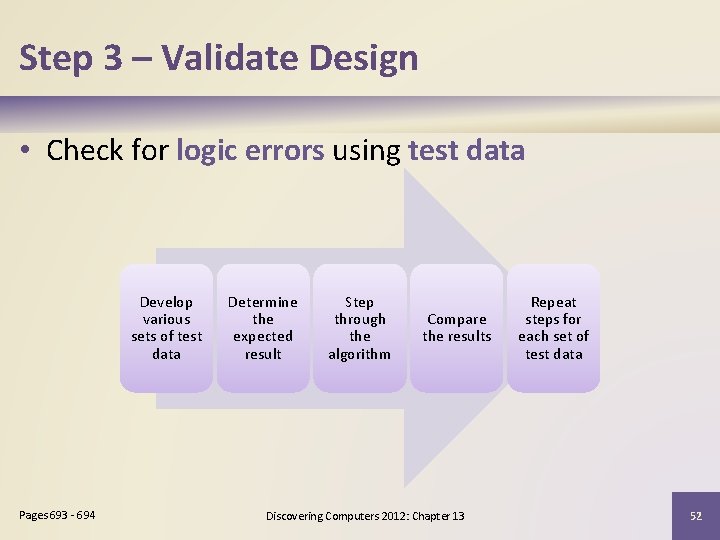 Step 3 – Validate Design

• Check for logic errors using test data

Develop various sets of test data

Determine the expected result

Step through the algorithm

Compare the results

Repeat steps for each set of test data

Pages 693 - 694

Discovering Computers 2012: Chapter 13

52